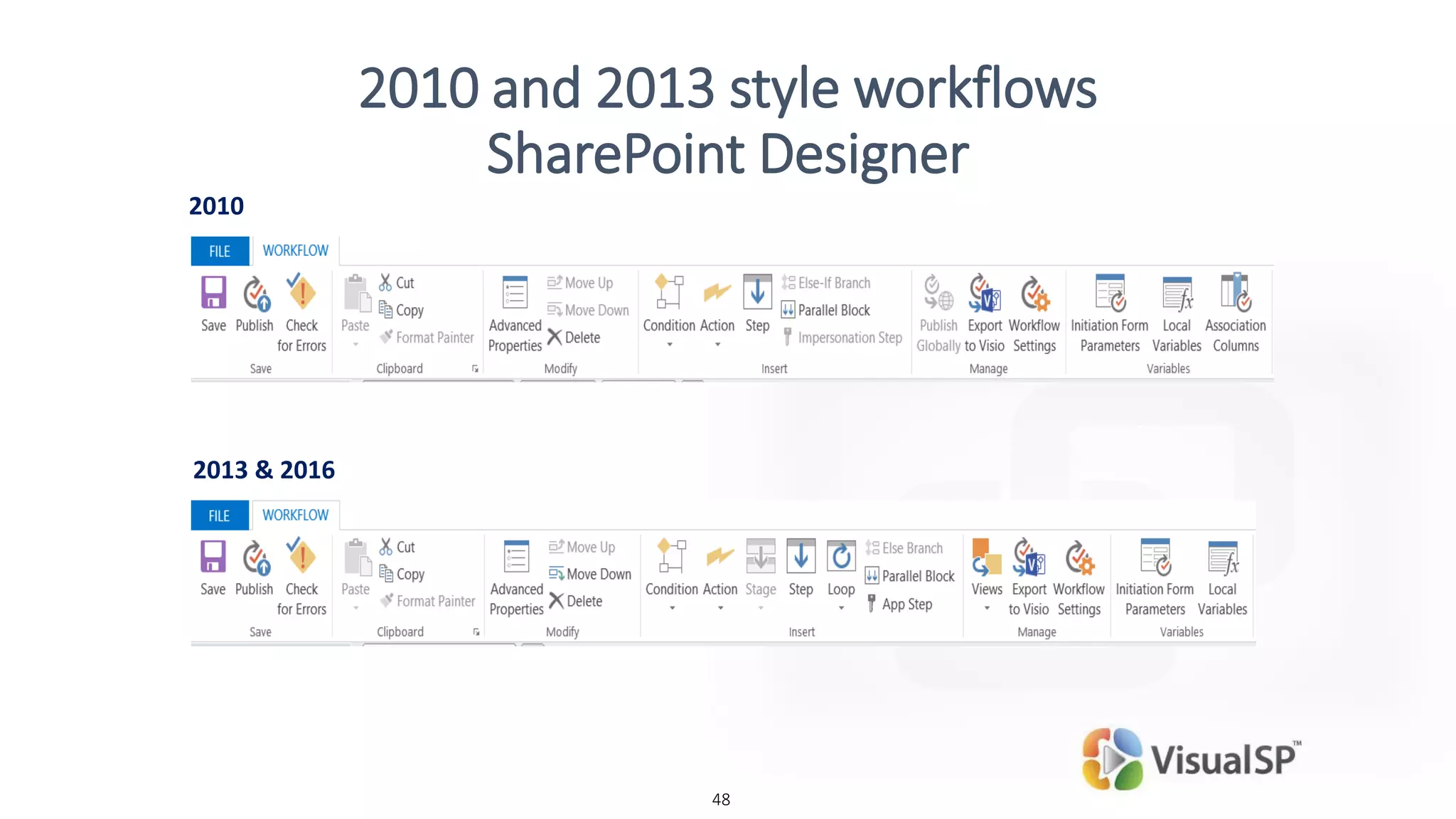 2010 and 2013 style workflows
SharePoint Designer

2010

FILE WORKFLOW

Save Publish Check for Errors
Save

Paste Cut Copy Format Painter
Clipboard

Advanced Properties Move Up Move Down Delete
Modify

Condition Action Step Else-If Branch Parallel Block Impersonation Step
Insert

Publish Globally Export to Visio Workflow Settings
Manage

Initiation Form Parameters Local Variables Association Columns
Variables

2013 & 2016

FILE WORKFLOW

Save Publish Check for Errors
Save

Paste Cut Copy Format Painter
Clipboard

Advanced Properties Move Up Move Down Delete
Modify

Condition Action Stage Step Loop Else Branch Parallel Block App Step
Insert

Views Export to Visio Workflow Settings
Manage

Initiation Form Parameters Local Variables
Variables

VisualSP™

48